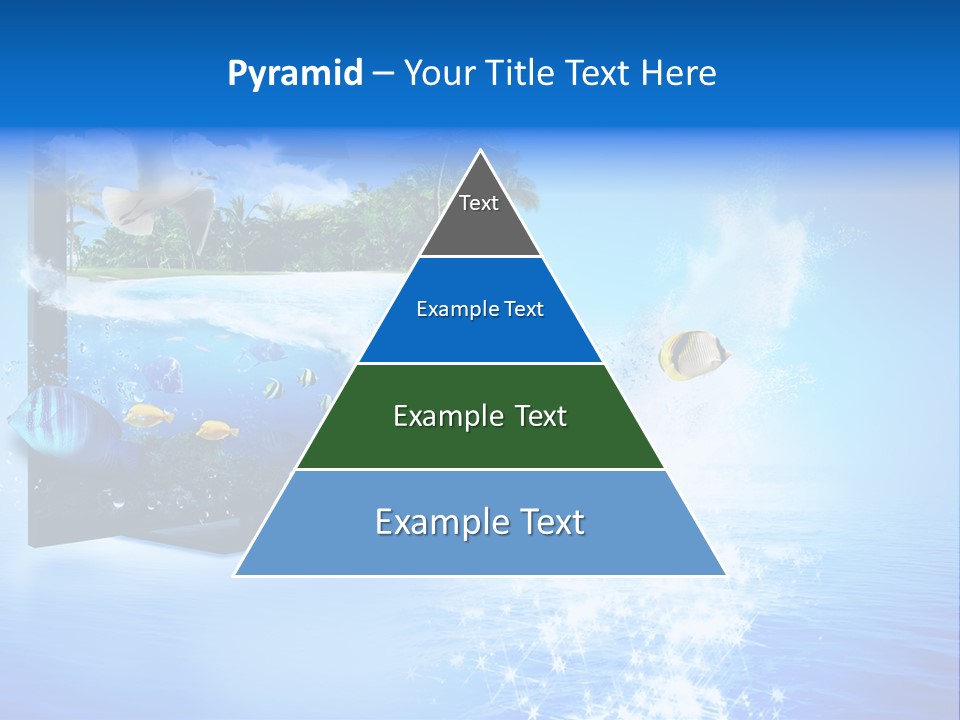 Pyramid – Your Title Text Here

Text

Example Text

Example Text

Example Text